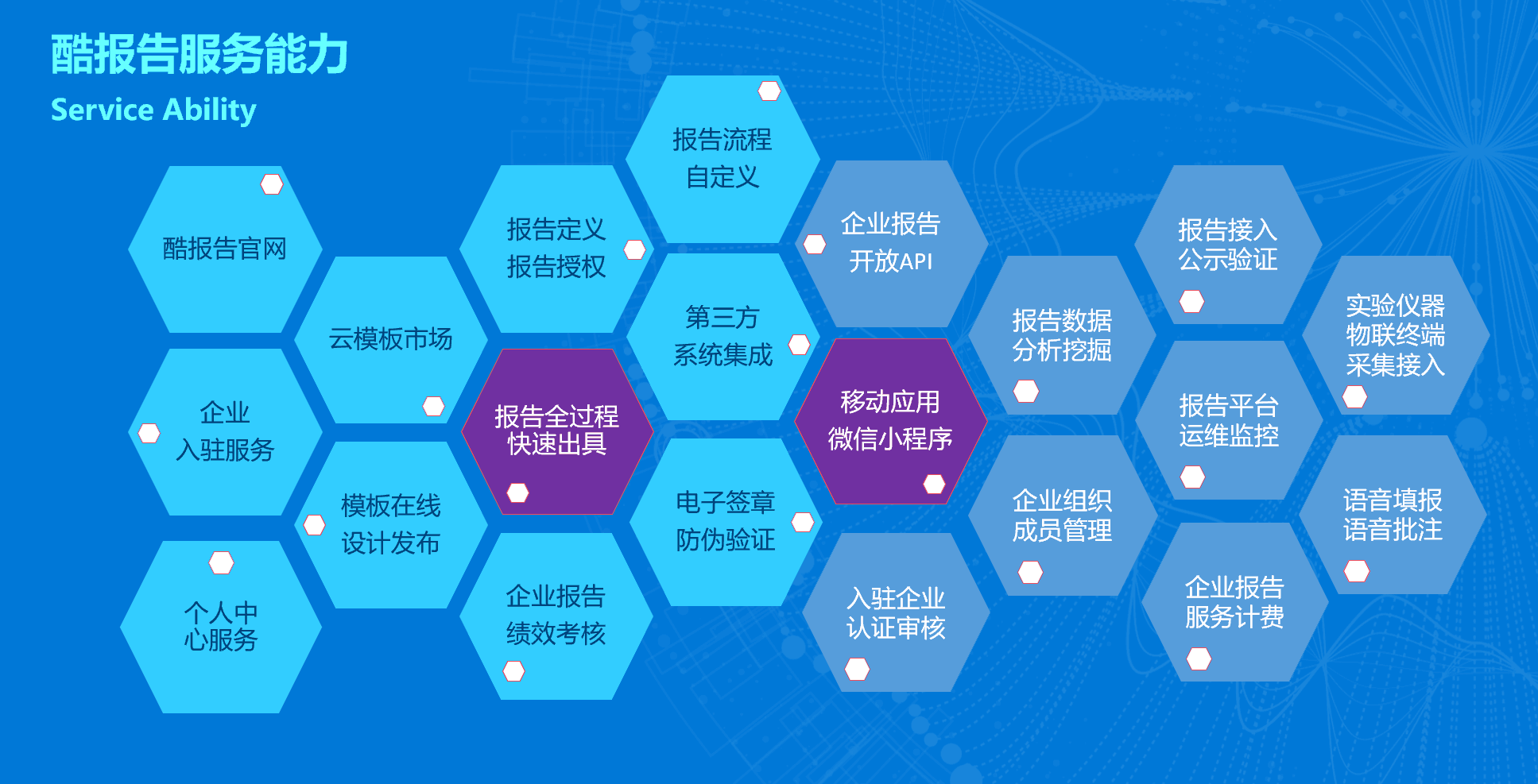 酷报告服务能力
Service Ability

酷报告官网

企业
入驻服务

个人中
心服务

云模板市场

模板在线
设计发布

报告定义
报告授权

报告全过程
快速出具

企业报告
绩效考核

报告流程
自定义

第三方
系统集成

电子签章
防伪验证

企业报告
开放API

移动应用
微信小程序

入驻企业
认证审核

报告数据
分析挖掘

企业组织
成员管理

报告接入
公示验证

报告平台
运维监控

企业报告
服务计费

实验仪器
物联终端
采集接入

语音填报
语音批注